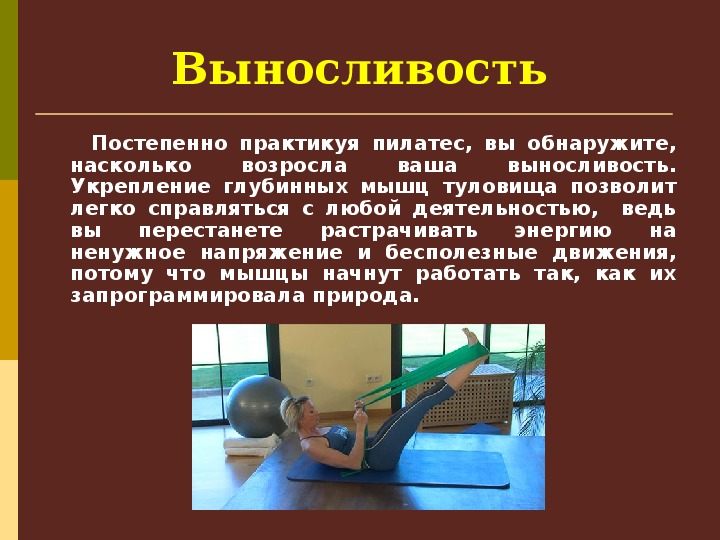 Выносливость

Постепенно практикуя пилатес, вы обнаружите, насколько возросла ваша выносливость. Укрепление глубинных мышц туловища позволит легко справляться с любой деятельностью, ведь вы перестанете растрачивать энергию на ненужное напряжение и бесполезные движения, потому что мышцы начнут работать так, как их запрограммировала природа.